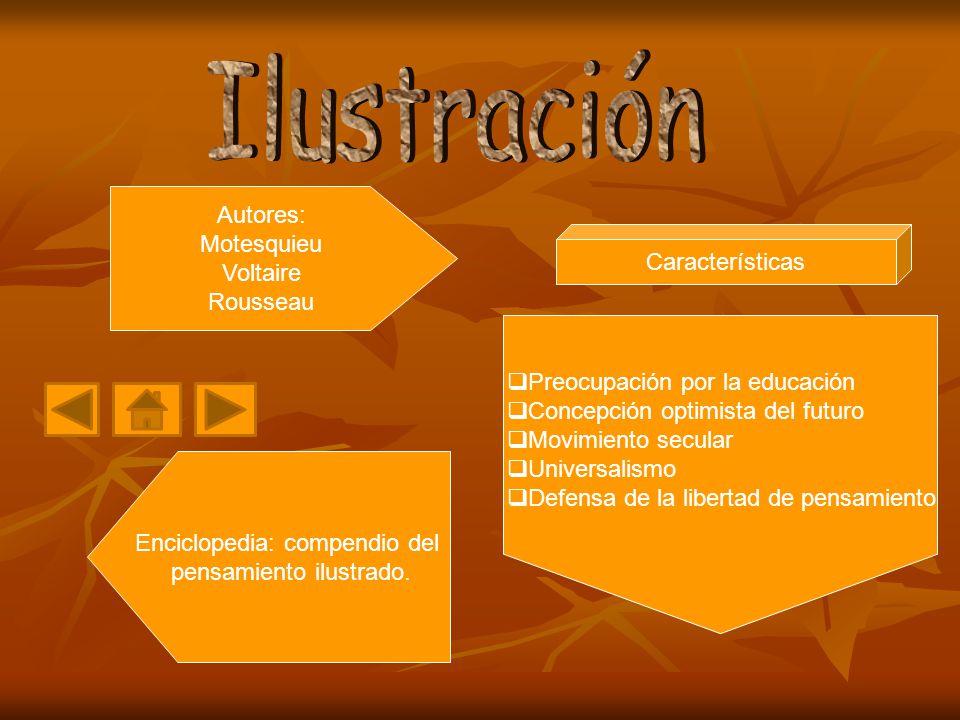 Ilustración

Autores:
Motesquieu
Voltaire
Rousseau

Características

❑Preocupación por la educación
❑Concepción optimista del futuro
❑Movimiento secular
❑Universalismo
❑Defensa de la libertad de pensamiento

Enciclopedia: compendio del pensamiento ilustrado.